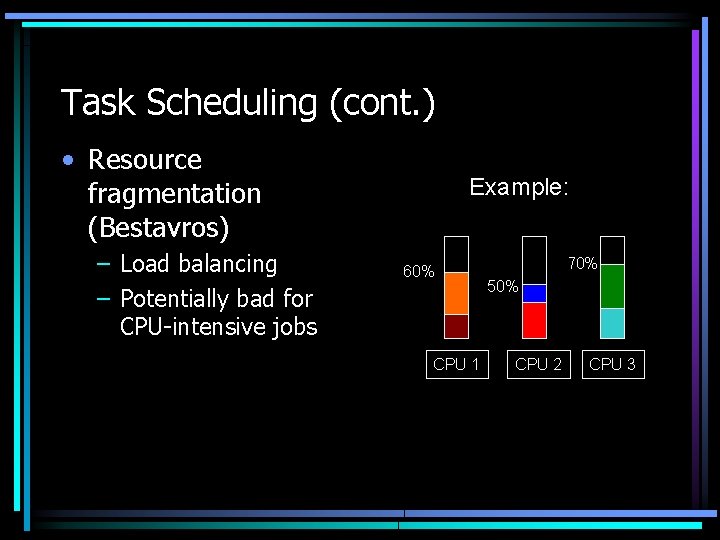 Task Scheduling (cont.)

• Resource fragmentation (Bestavros)
– Load balancing
– Potentially bad for CPU-intensive jobs

Example:

60%
50%
70%

CPU 1
CPU 2
CPU 3